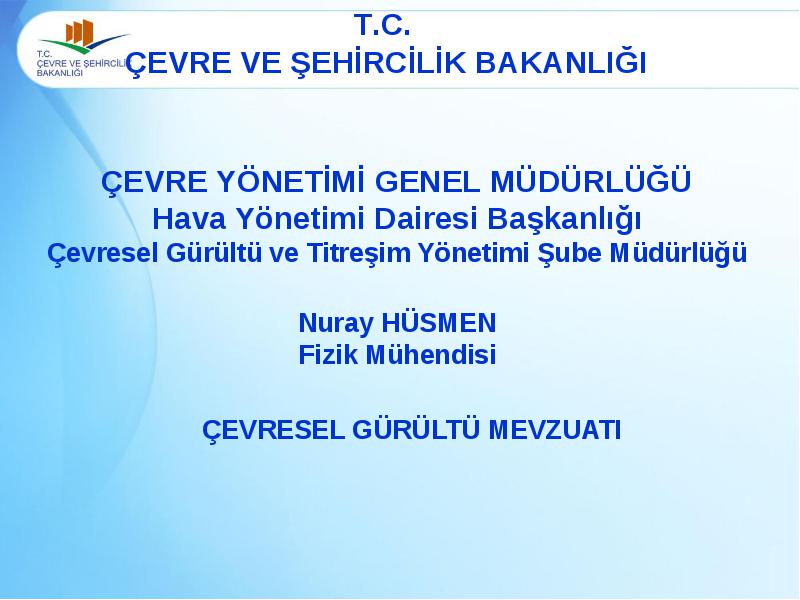 T.C.
ÇEVRE VE ŞEHİRCİLİK BAKANLIĞI

T.C.
ÇEVRE VE ŞEHİRCİLİK
BAKANLIĞI

ÇEVRE YÖNETİMİ GENEL MÜDÜRLÜĞÜ
Hava Yönetimi Dairesi Başkanlığı
Çevresel Gürültü ve Titreşim Yönetimi Şube Müdürlüğü

Nuray HÜSMEN
Fizik Mühendisi

ÇEVRESEL GÜRÜLTÜ MEVZUATI